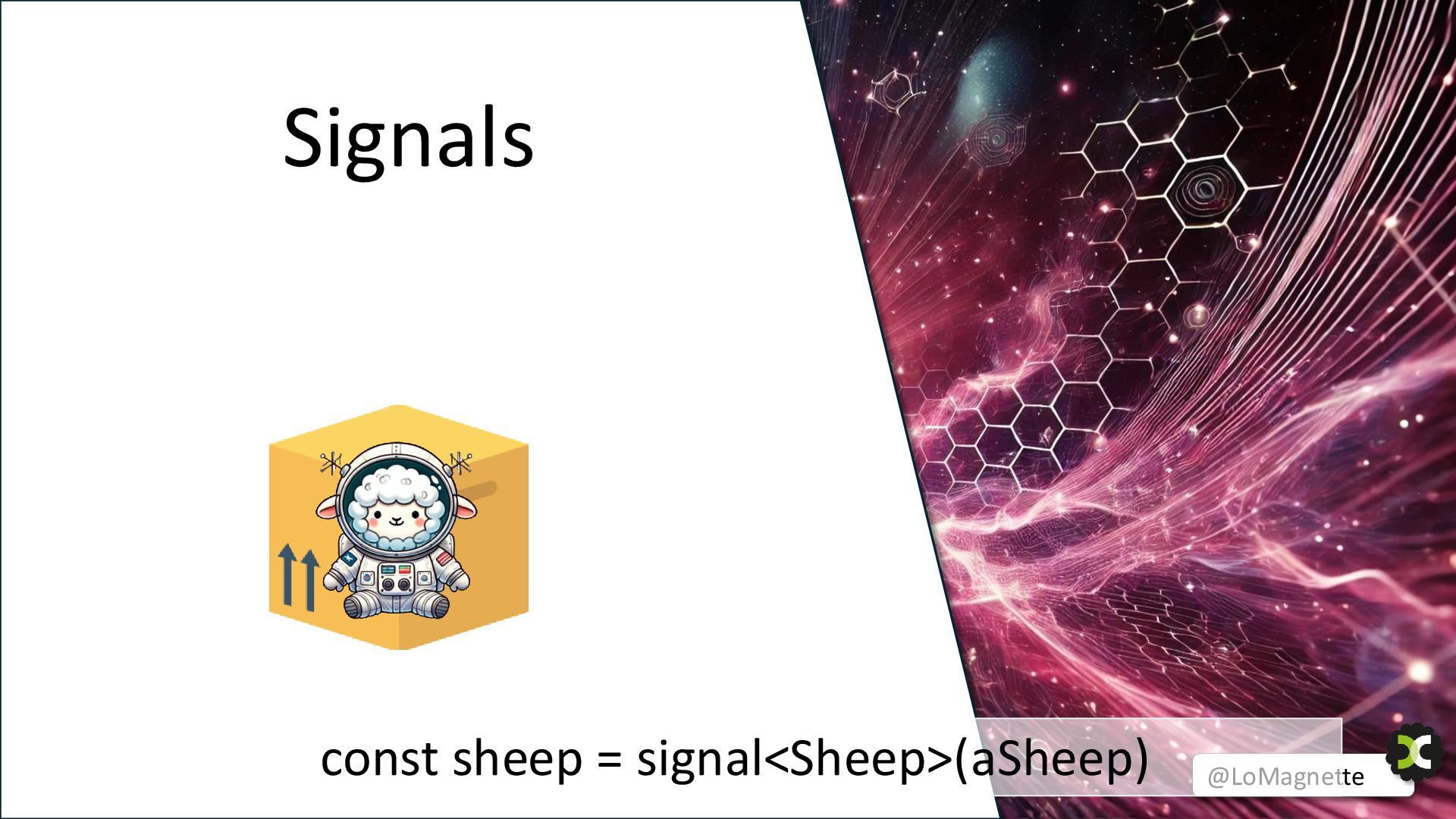 Signals

const sheep = signal<Sheep>(aSheep)

@LoMagnette